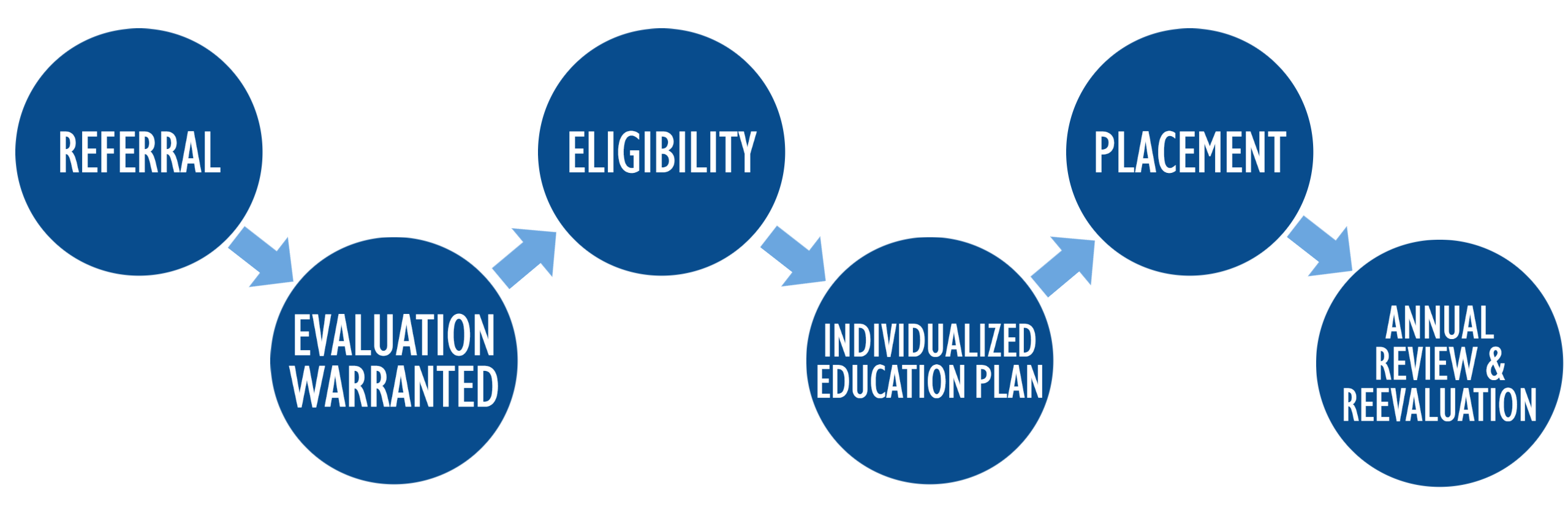 REFERRAL

EVALUATION WARRANTED

ELIGIBILITY

INDIVIDUALIZED EDUCATION PLAN

PLACEMENT

ANNUAL REVIEW & REEVALUATION